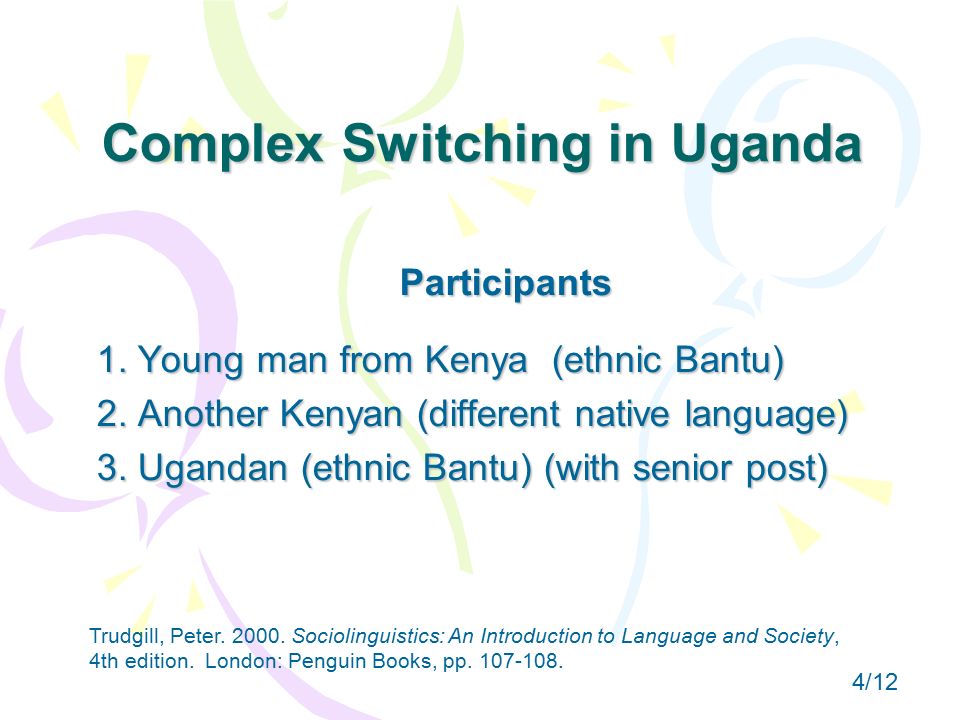 Complex Switching in Uganda

Participants

1. Young man from Kenya (ethnic Bantu)
2. Another Kenyan (different native language)
3. Ugandan (ethnic Bantu) (with senior post)

Trudgill, Peter. 2000. Sociolinguistics: An Introduction to Language and Society, 4th edition. London: Penguin Books, pp. 107-108.

4/12